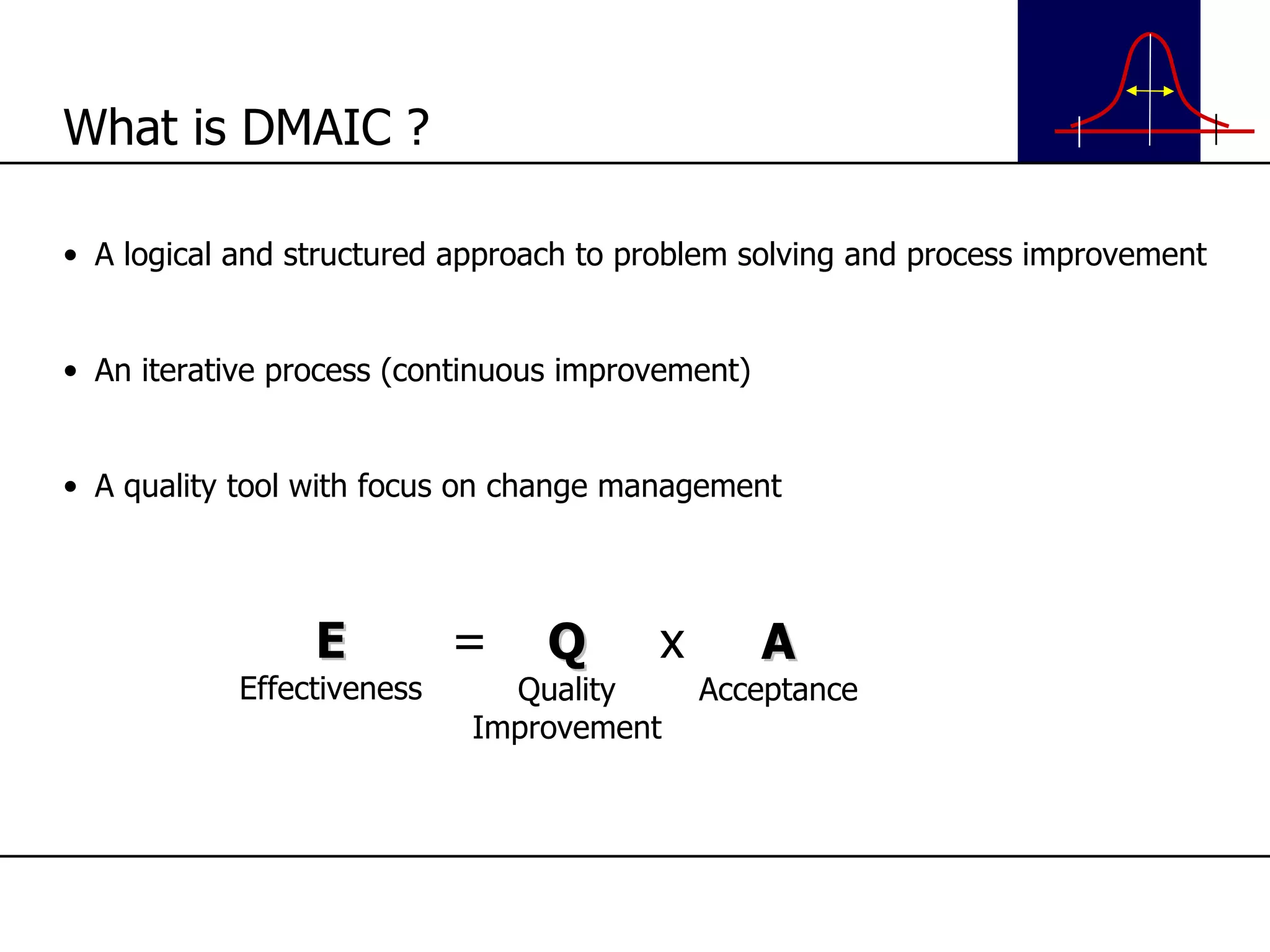 What is DMAIC ?

• A logical and structured approach to problem solving and process improvement

• An iterative process (continuous improvement)

• A quality tool with focus on change management

E = Q x A

Effectiveness

Quality Improvement

Acceptance